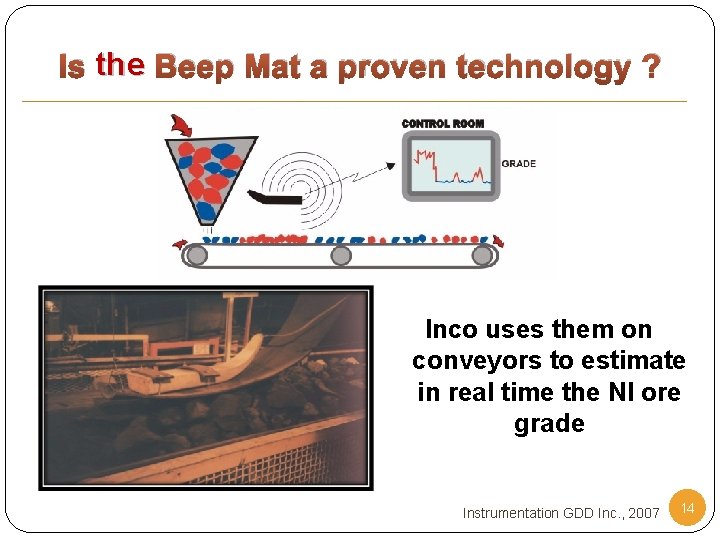 Is the Beep Mat a proven technology ?

CONTROL ROOM

GRADE

Inco uses them on conveyors to estimate in real time the NI ore grade

Instrumentation GDD Inc., 2007

14